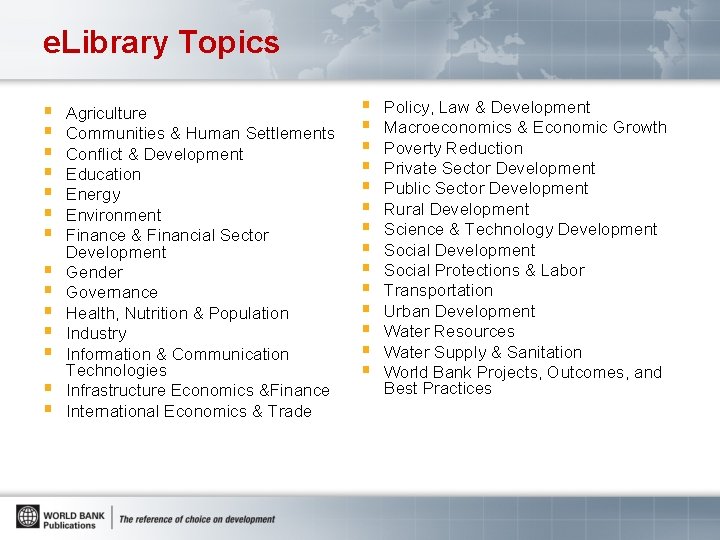 eLibrary Topics

- Agriculture
- Communities & Human Settlements
- Conflict & Development
- Education
- Energy
- Environment
- Finance & Financial Sector Development
- Gender
- Governance
- Health, Nutrition & Population
- Industry
- Information & Communication Technologies
- Infrastructure Economics &Finance
- International Economics & Trade

- Policy, Law & Development
- Macroeconomics & Economic Growth
- Poverty Reduction
- Private Sector Development
- Public Sector Development
- Rural Development
- Science & Technology Development
- Social Development
- Social Protections & Labor
- Transportation
- Urban Development
- Water Resources
- Water Supply & Sanitation
- World Bank Projects, Outcomes, and Best Practices

WORLD BANK Publications
The reference of choice on development